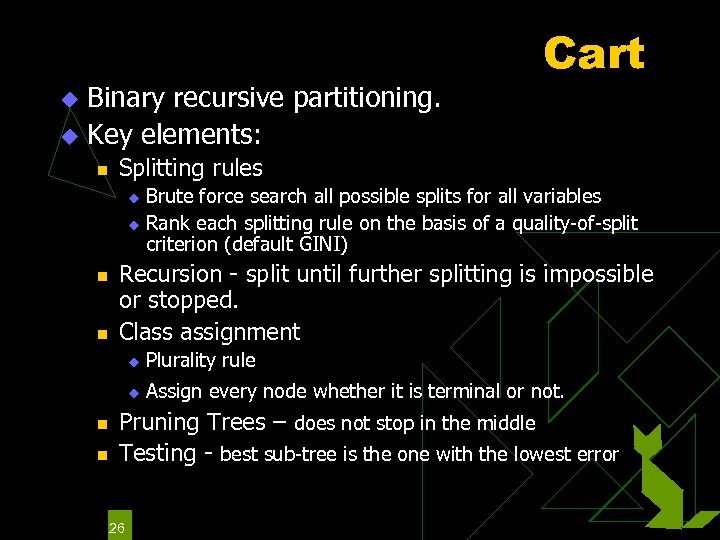 Cart

Binary recursive partitioning.

Key elements:

Splitting rules

Brute force search all possible splits for all variables

Rank each splitting rule on the basis of a quality-of-split criterion (default GINI)

Recursion - split until further splitting is impossible or stopped.

Class assignment

Plurality rule

Assign every node whether it is terminal or not.

Pruning Trees – does not stop in the middle

Testing - best sub-tree is the one with the lowest error

26